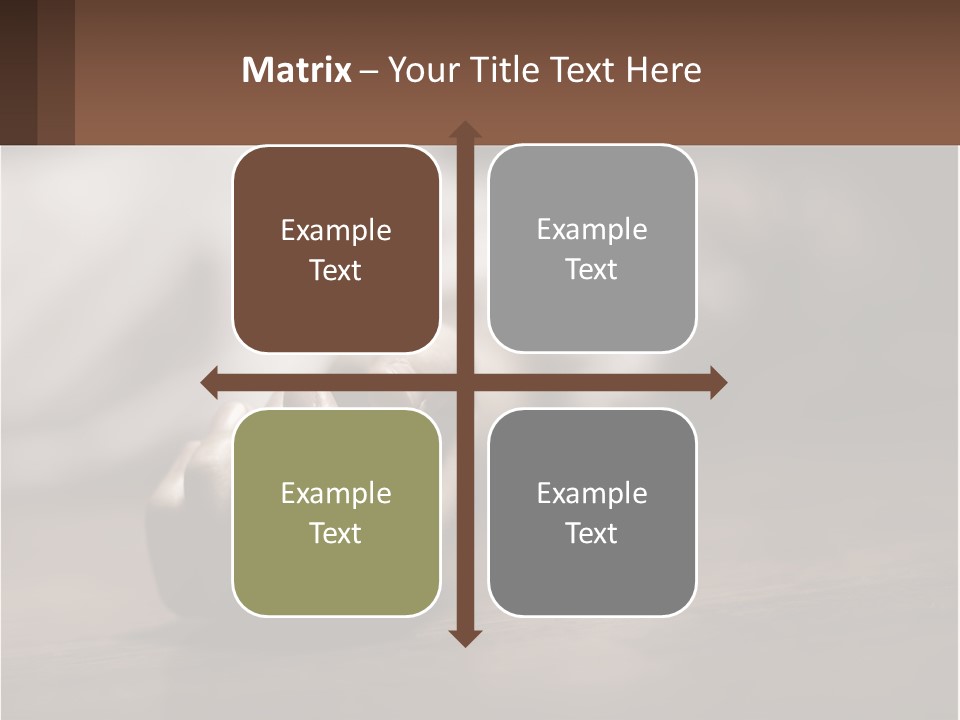 Matrix – Your Title Text Here

Example Text

Example Text

Example Text

Example Text